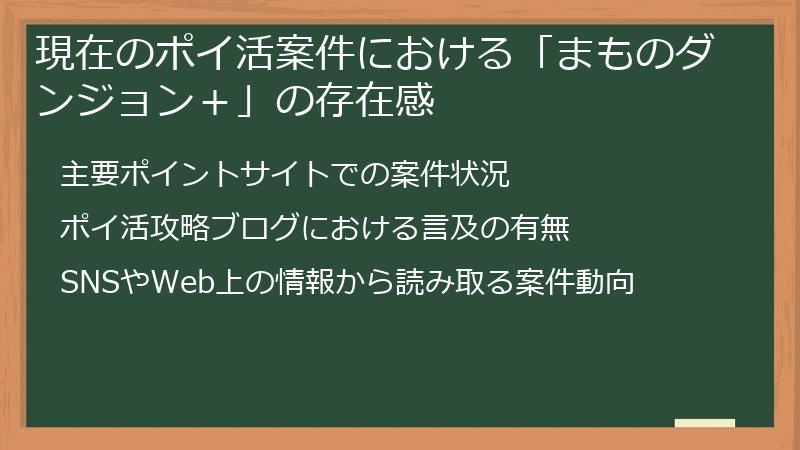 現在のポイ活案件における「まものダンジョン＋」の存在感

主要ポイントサイトでの案件状況

ポイ活攻略ブログにおける言及の有無

SNSやWeb上の情報から読み取る案件動向